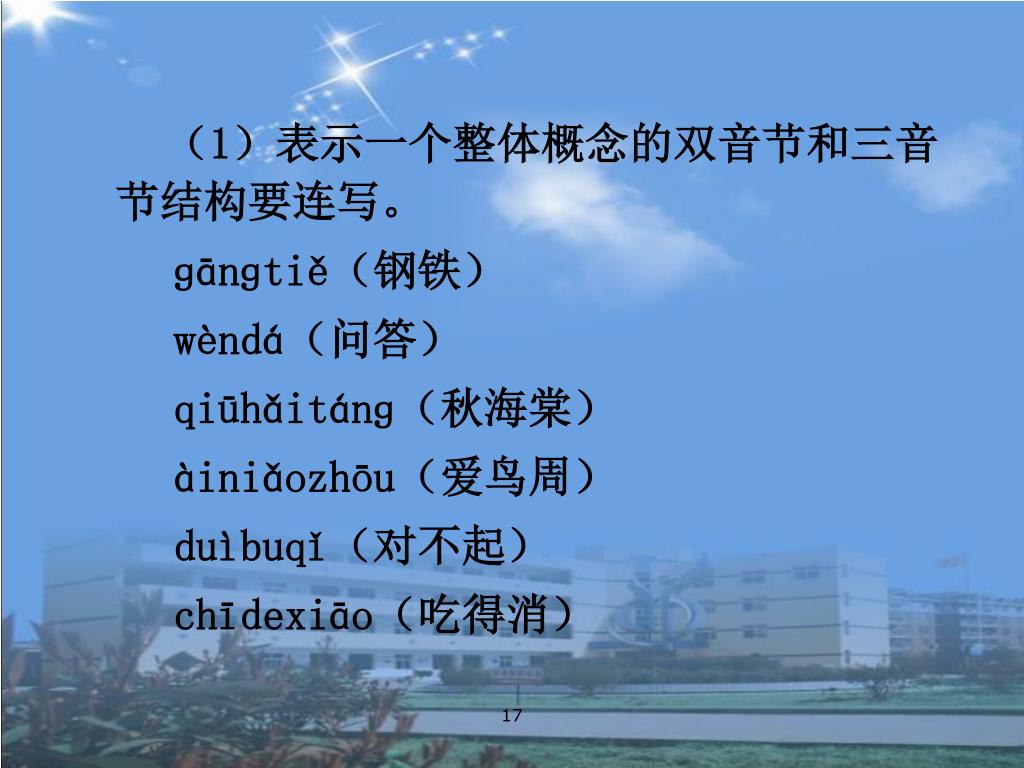 （1）表示一个整体概念的双音节和三音节结构要连写。

gāngtiě（钢铁）

wèndá（问答）

qiūhǎitáng（秋海棠）

àiniǎozhōu（爱鸟周）

duìbuqǐ（对不起）

chīdexiāo（吃得消）

17